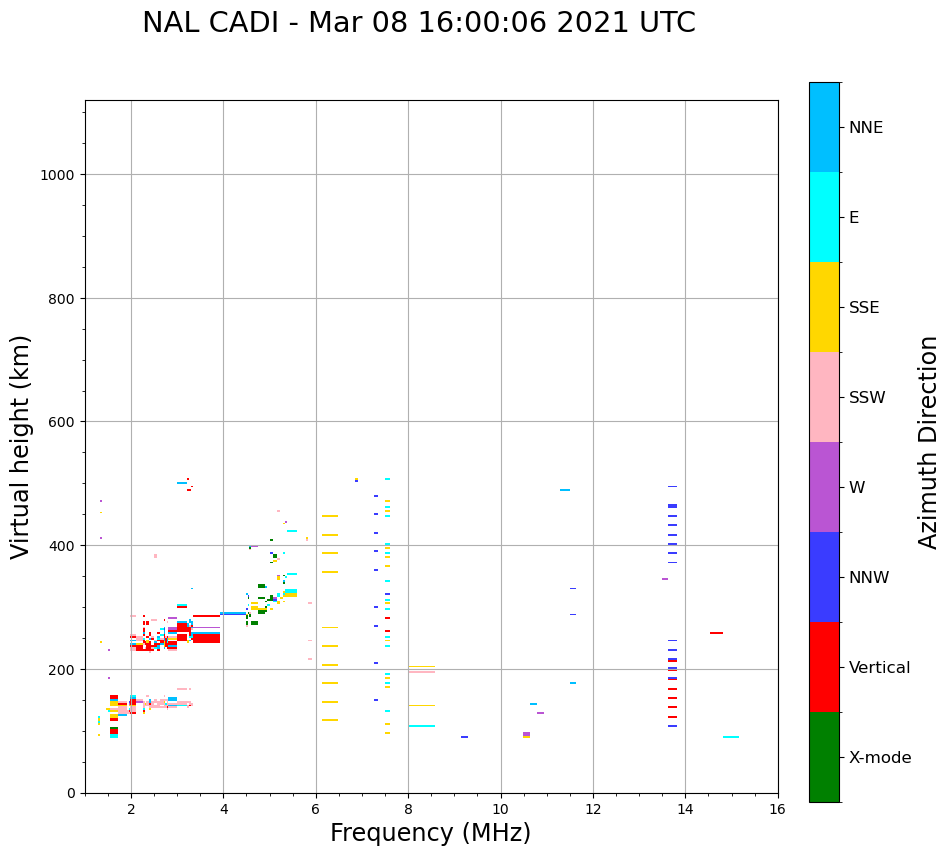 NAL CADI - Mar 08 16:00:06 2021 UTC

Virtual height (km)

1000
800
600
400
200
0

2
4
6
8
10
12
14
16

Frequency (MHz)

NNE
E
SSE
SSW
W
NNW
Vertical
X-mode

Azimuth Direction